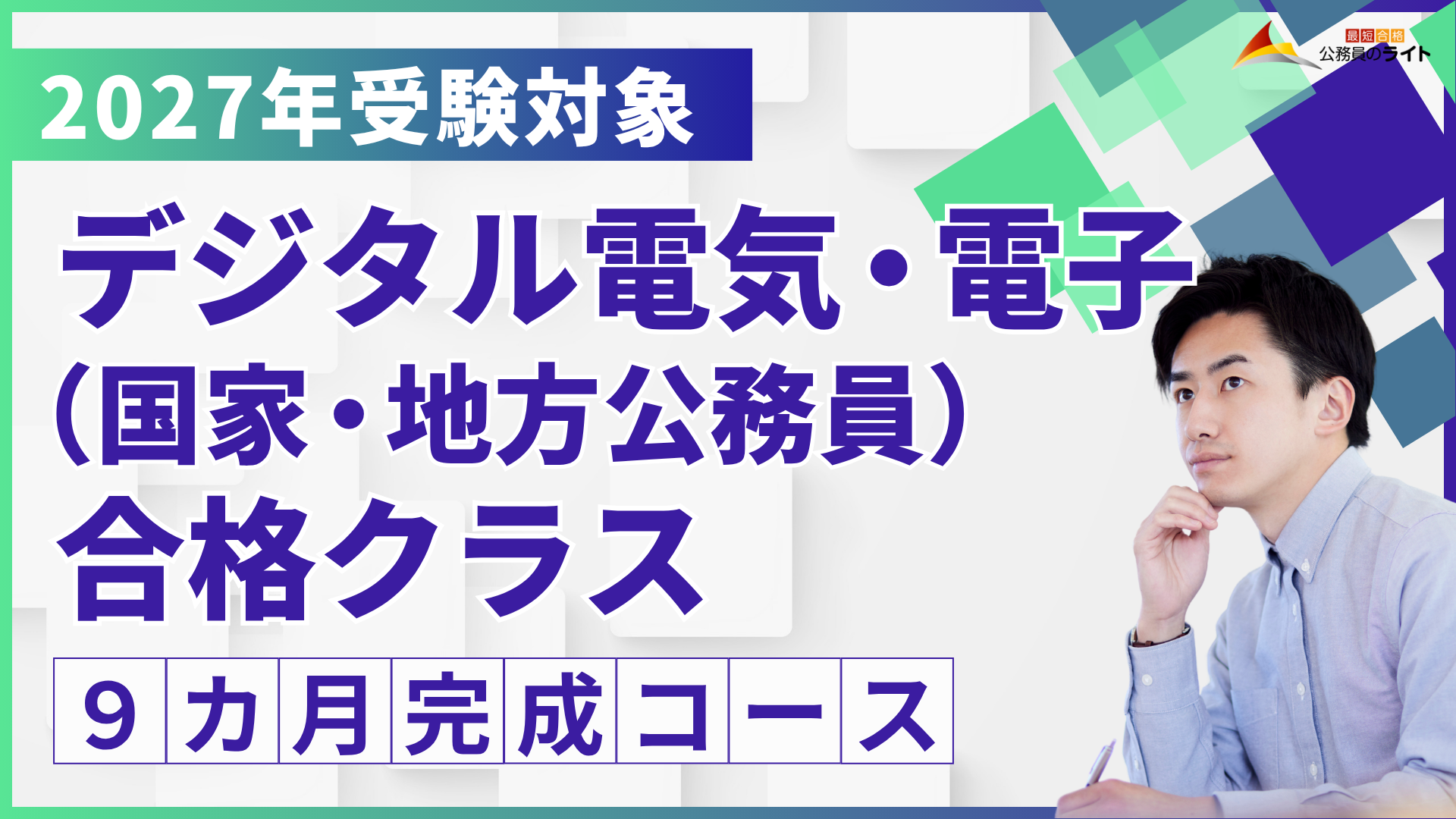 最短合格
公務員のライト

2027年受験対象

デジタル電気・電子
（国家・地方公務員）
合格クラス

９カ月完成コース